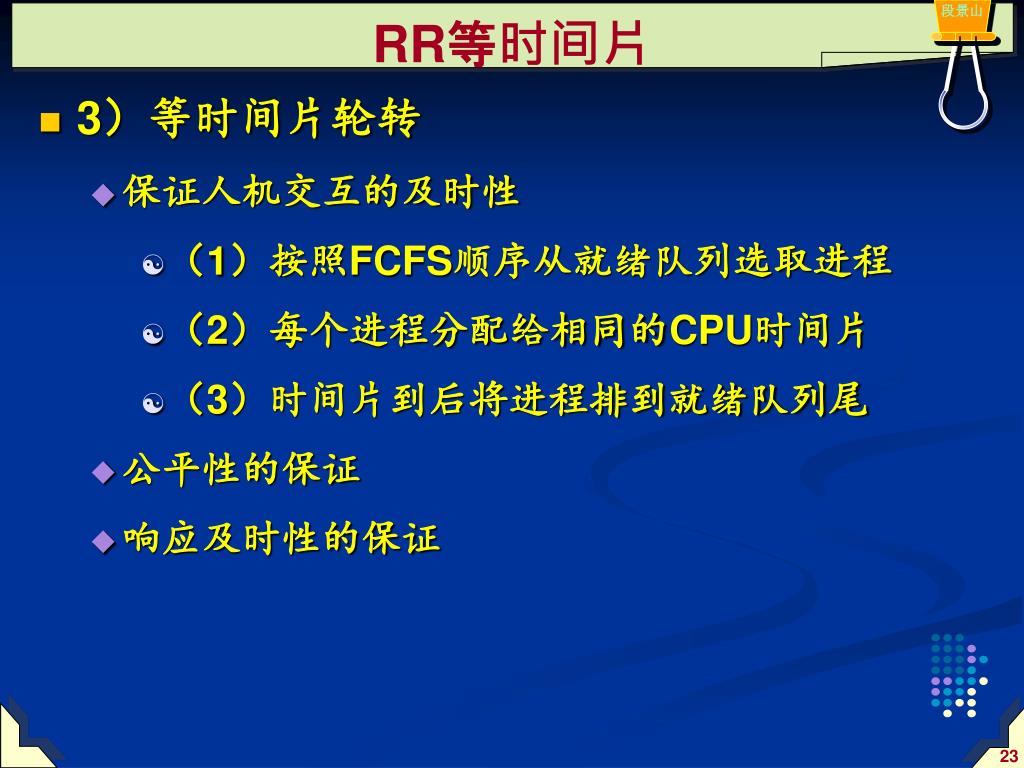 段景山

RR等时间片

3）等时间片轮转

保证人机交互的及时性

（1）按照FCFS顺序从就绪队列选取进程

（2）每个进程分配给相同的CPU时间片

（3）时间片到后将进程排到就绪队列尾

公平性的保证

响应及时性的保证

23